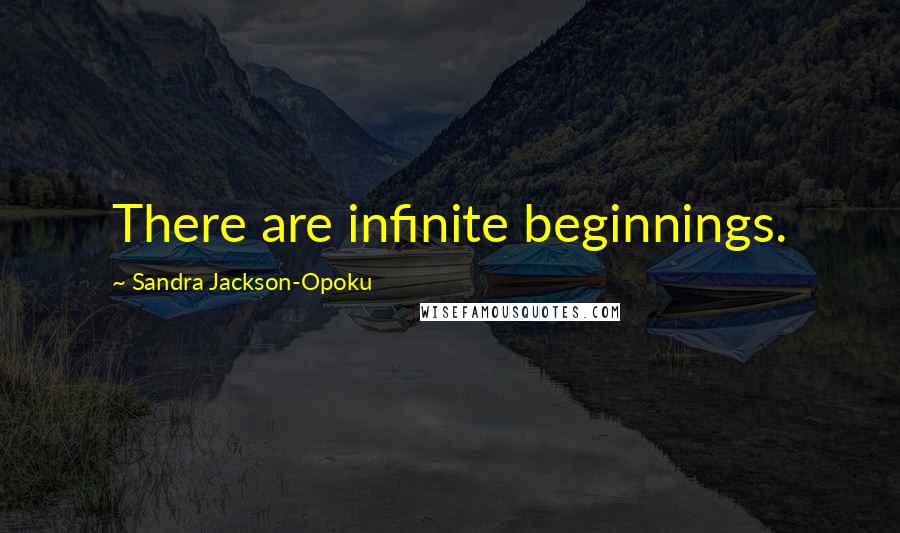 There are infinite beginnings.

~ Sandra Jackson-Opoku

WISEFAMOUSQUOTES.COM